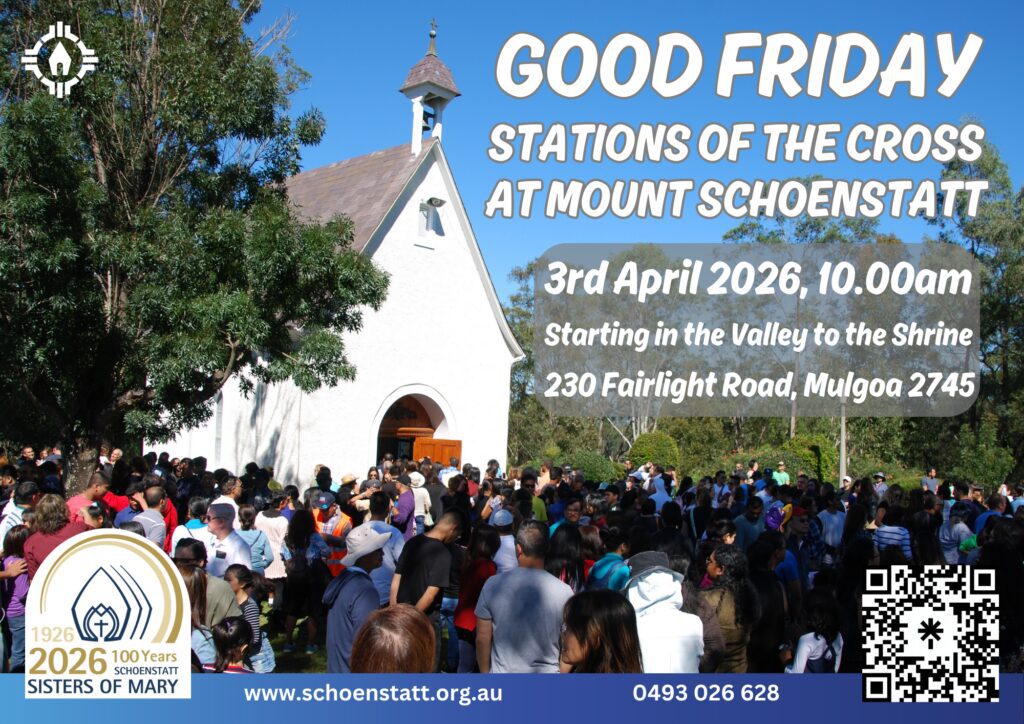 GOOD FRIDAY
STATIONS OF THE CROSS AT MOUNT SCHOENSTATT

3rd April 2026, 10.00am
Starting in the Valley to the Shrine
230 Fairlight Road, Mulgoa 2745

1926
2026 100 Years SCHOENSTATT
SISTERS OF MARY

www.schoenstatt.org.au
0493 026 628